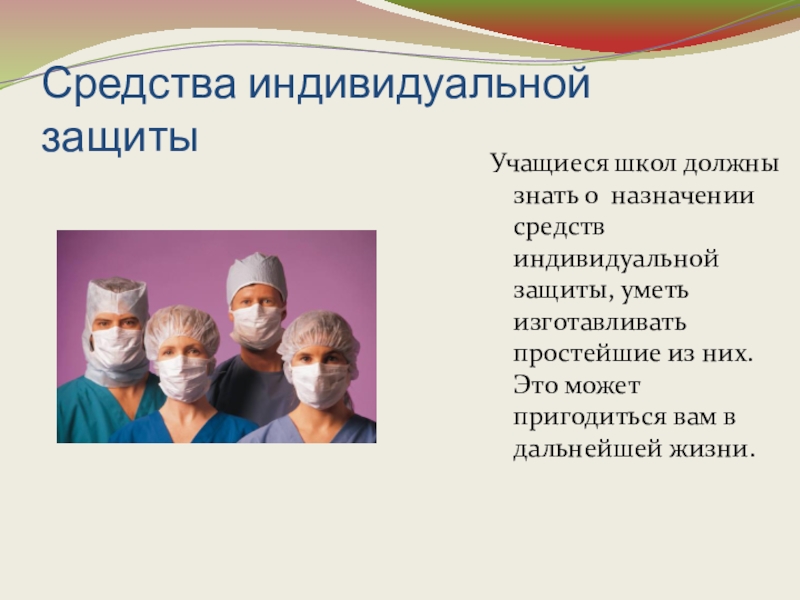 Средства индивидуальной защиты

Учащиеся школ должны знать о назначении средств индивидуальной защиты, уметь изготавливать простейшие из них. Это может пригодиться вам в дальнейшей жизни.